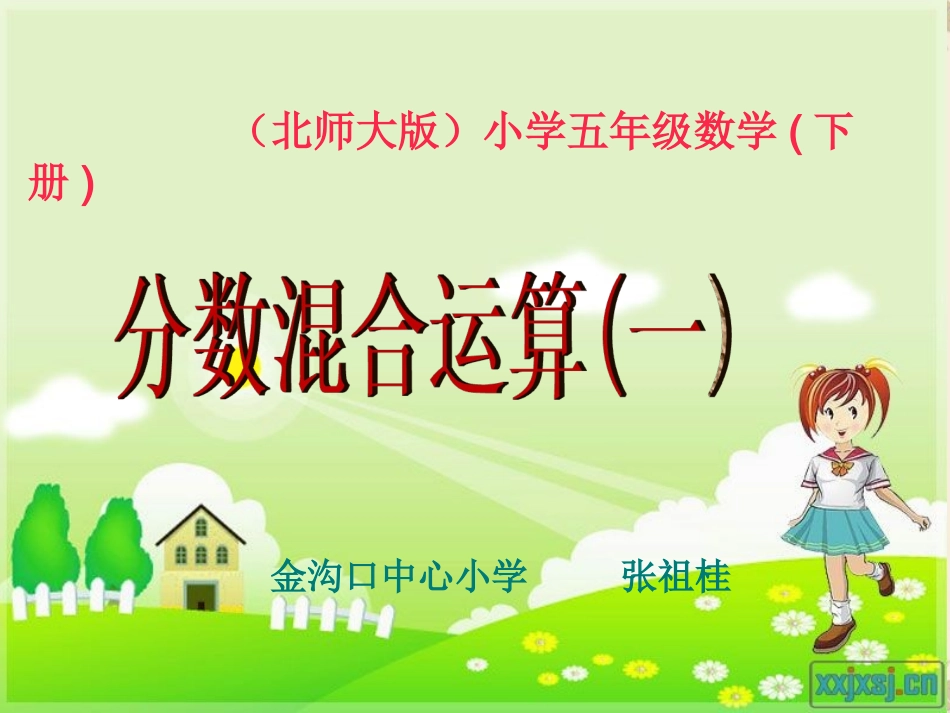 （北师大版）小学五年级数学 ( 下册 )

分数混合运算(一)

金沟口中心小学　　张祖桂

xxjxsj.cn